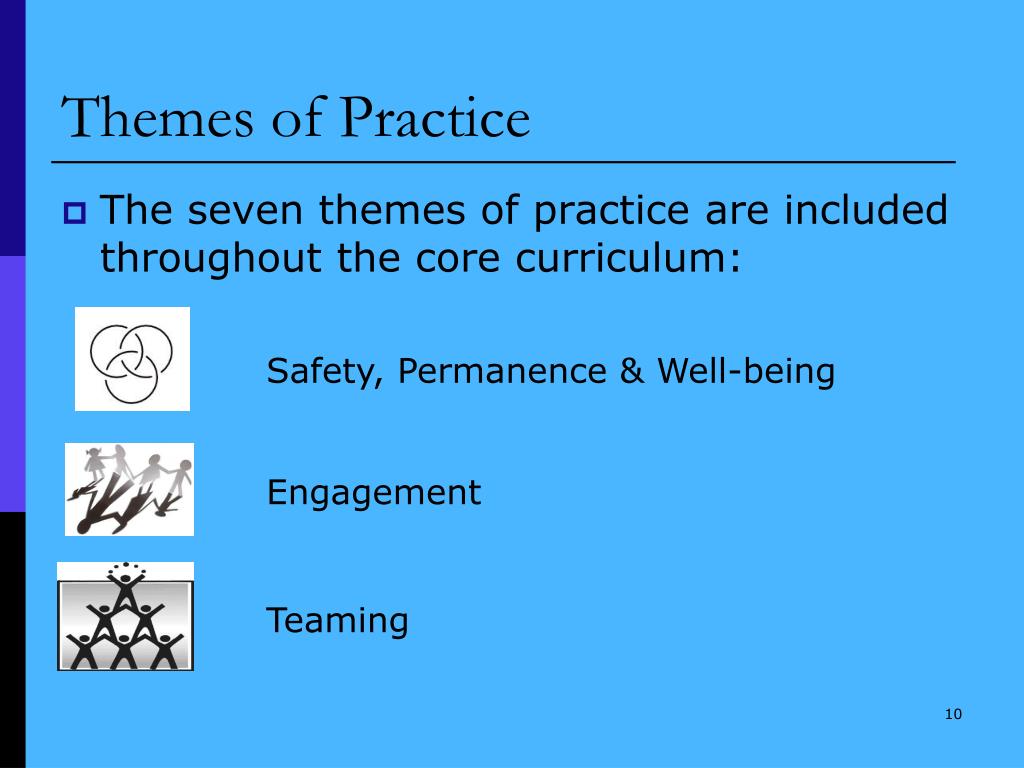 Themes of Practice

The seven themes of practice are included throughout the core curriculum:

Safety, Permanence & Well-being

Engagement

Teaming

10